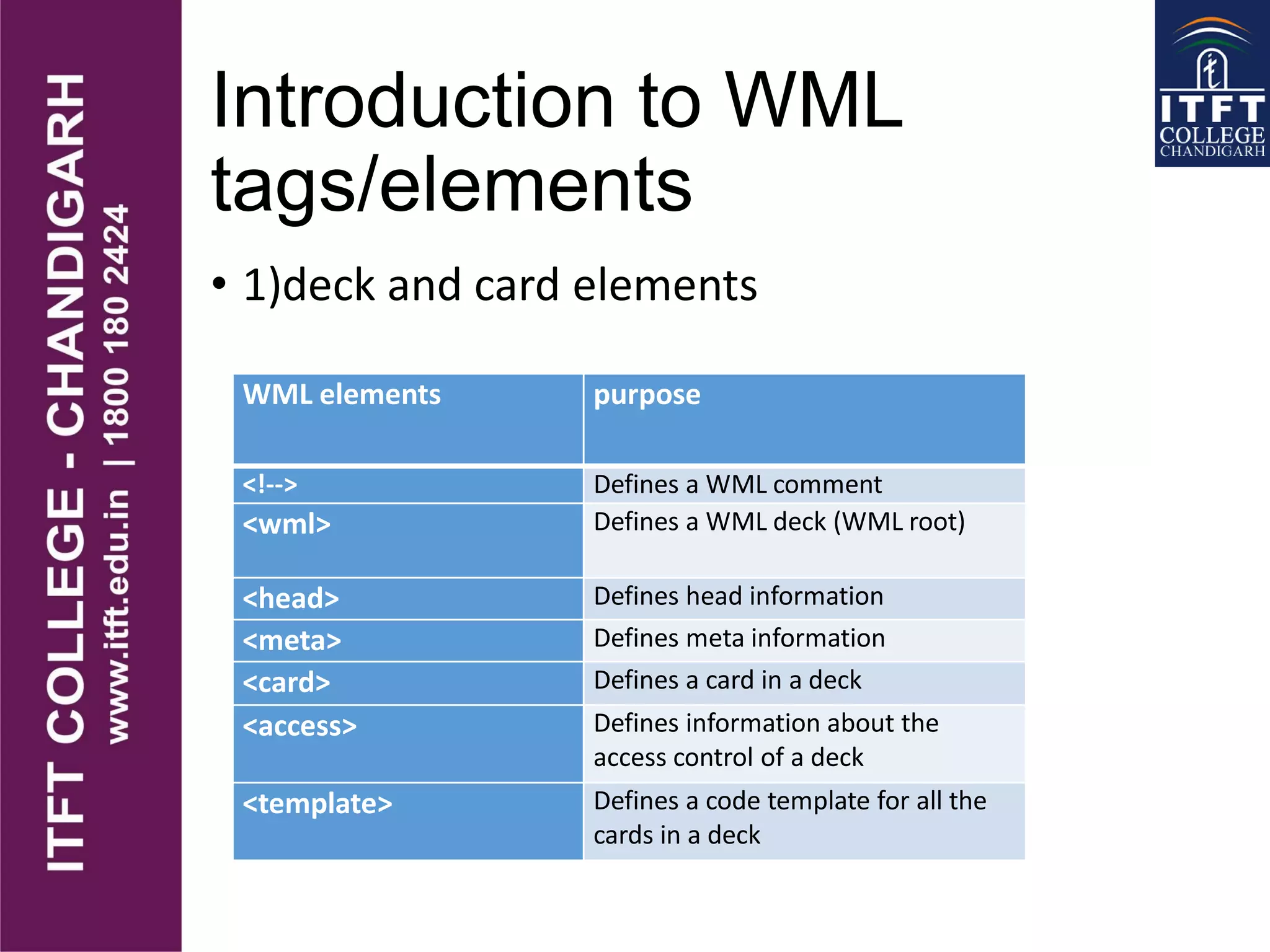 ITFT COLLEGE - CHANDIGARH
www.itft.edu.in | 1800 180 2424

ITFT COLLEGE CHANDIGARH

Introduction to WML tags/elements

• 1)deck and card elements

| WML elements | purpose |
|---|---|
| <!--> | Defines a WML comment |
| <wml> | Defines a WML deck (WML root) |
| <head> | Defines head information |
| <meta> | Defines meta information |
| <card> | Defines a card in a deck |
| <access> | Defines information about the access control of a deck |
| <template> | Defines a code template for all the cards in a deck |